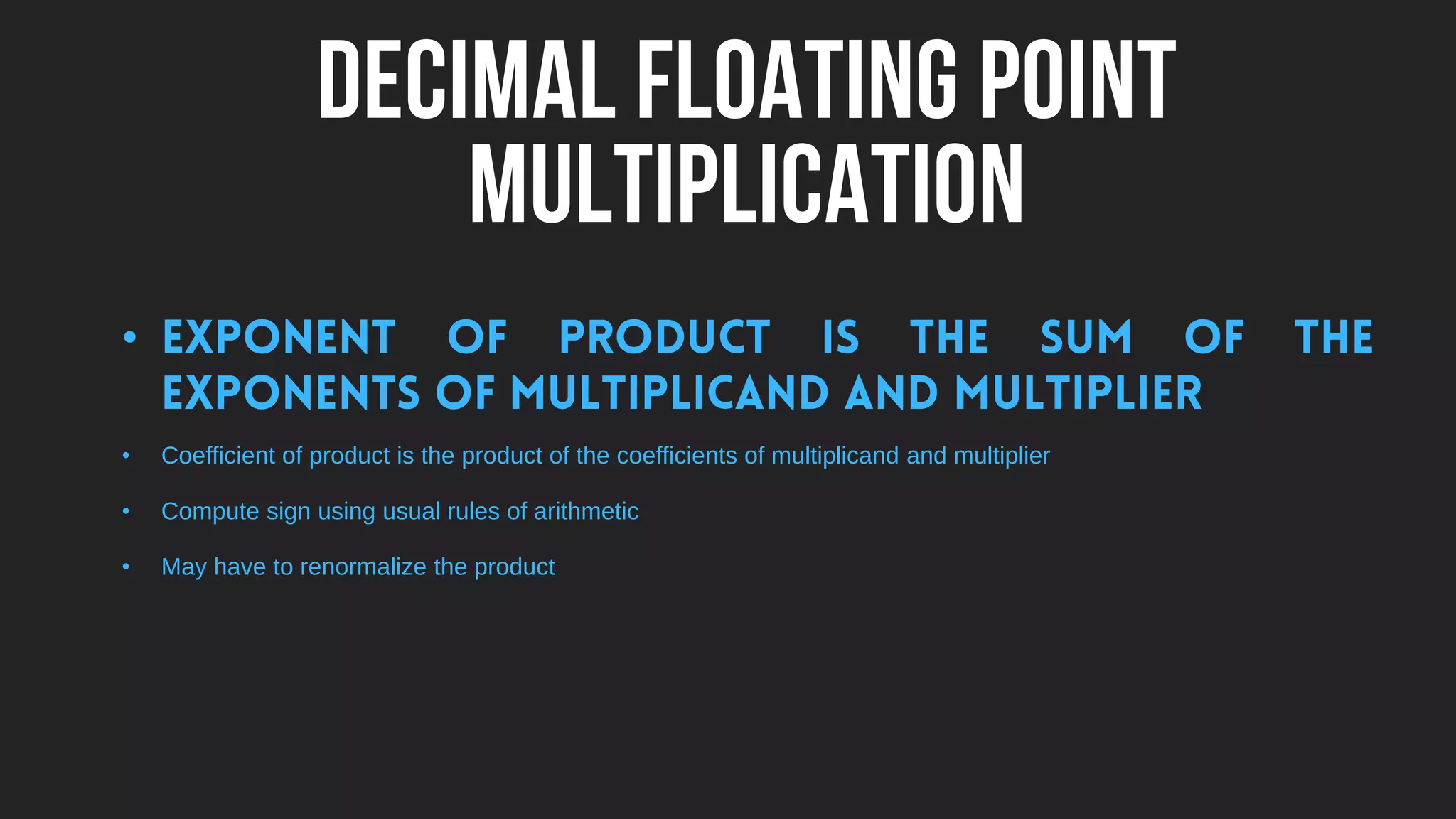 DECIMAL FLOATING POINT MULTIPLICATION

• EXPONENT OF PRODUCT IS THE SUM OF THE EXPONENTS OF MULTIPLICAND AND MULTIPLIER

• Coefficient of product is the product of the coefficients of multiplicand and multiplier

• Compute sign using usual rules of arithmetic

• May have to renormalize the product